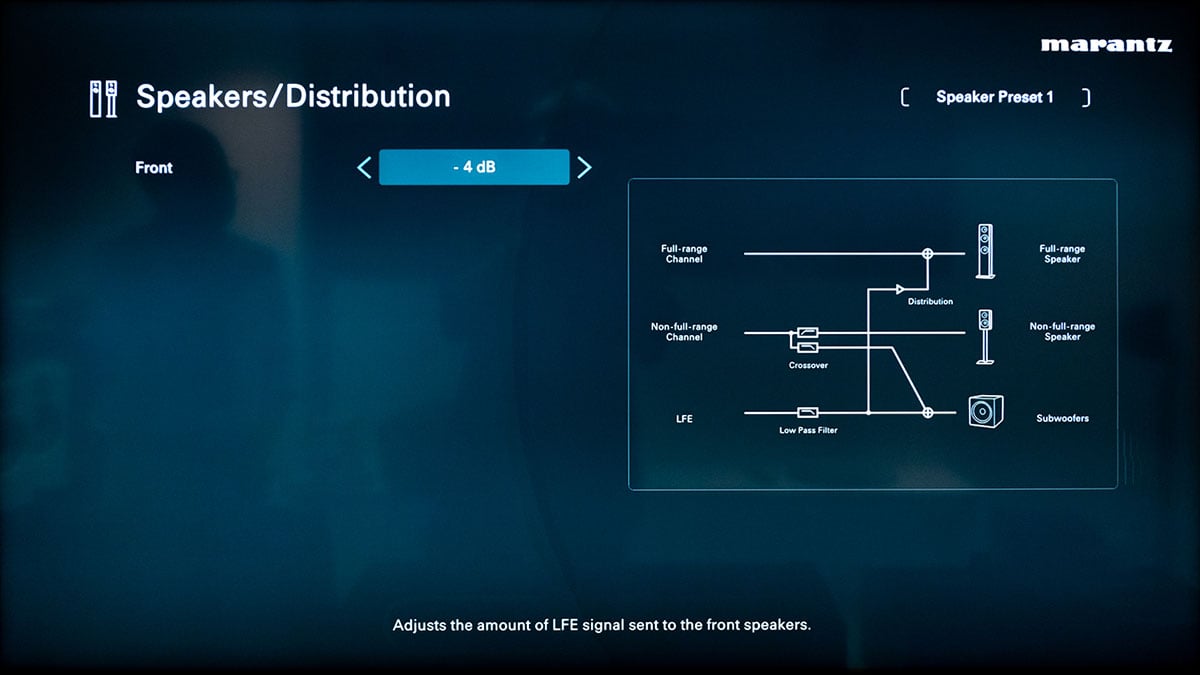 marantz

Speakers/Distribution

[ Speaker Preset 1 ]

Front

< - 4 dB >

Full-range Channel

Full-range Speaker

Distribution

Non-full-range Channel

Non-full-range Speaker

Crossover

LFE

Low Pass Filter

Subwoofers

Adjusts the amount of LFE signal sent to the front speakers.